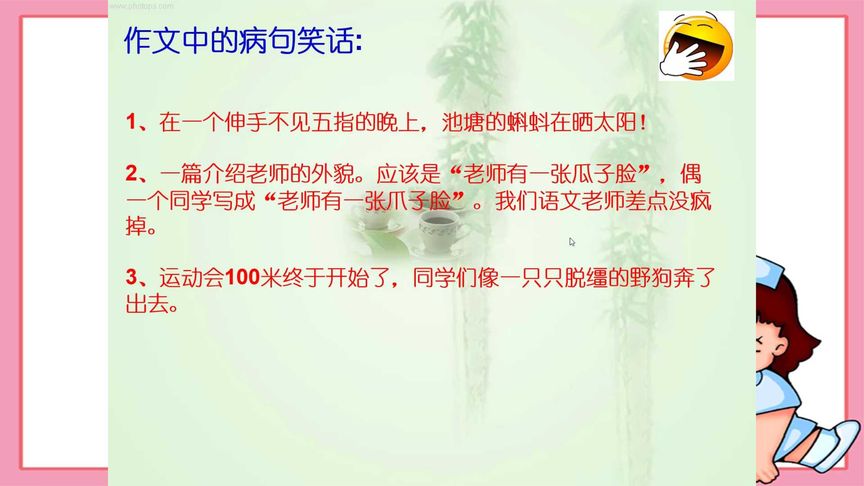 www.photops.com

作文中的病句笑话:

1、在一个伸手不见五指的晚上，池塘的蝌蚪在晒太阳!

2、一篇介绍老师的外貌。应该是“老师有一张瓜子脸”，偶一个同学写成“老师有一张爪子脸”。我们语文老师差点没疯掉。

3、运动会100米终于开始了，同学们像一只只脱缰的野狗奔了出去。